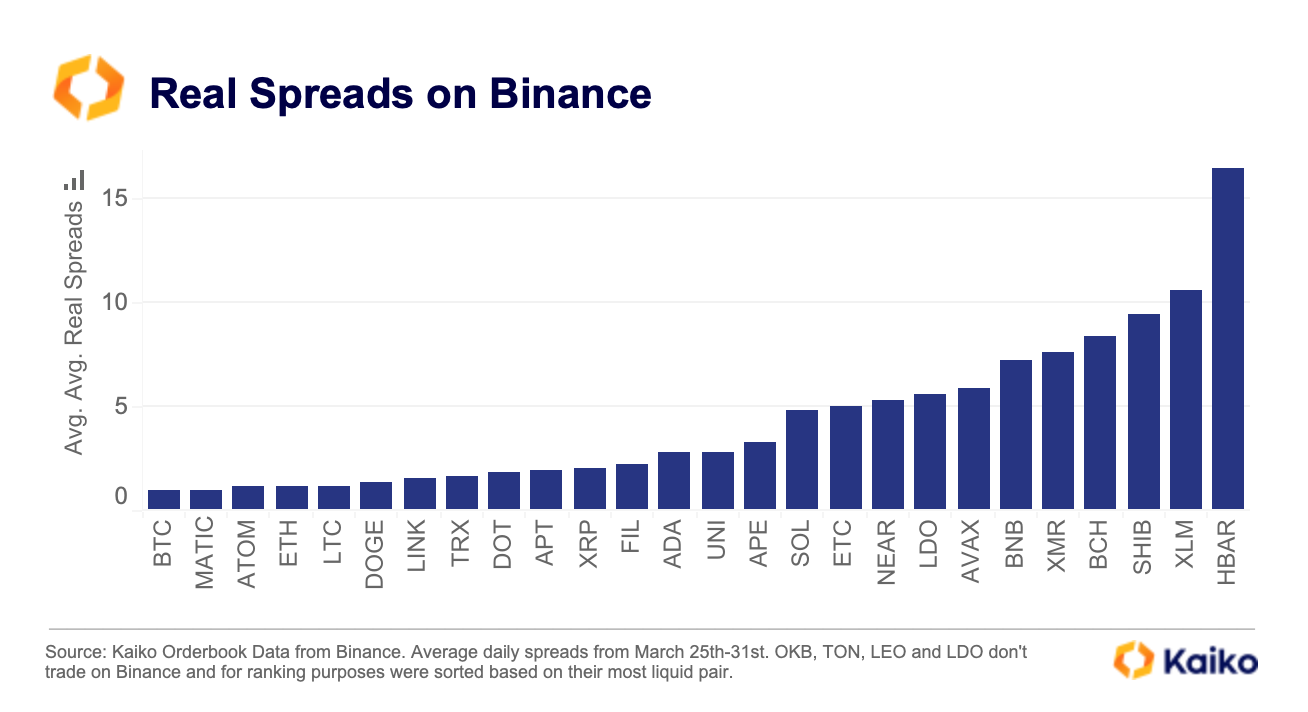 Real Spreads on Binance

Avg. Avg. Real Spreads

15
10
5
0

BTC
MATIC
ATOM
ETH
LTC
DOGE
LINK
TRX
DOT
APT
XRP
FIL
ADA
UNI
APE
SOL
ETC
NEAR
LDO
AVAX
BNB
XMR
BCH
SHIB
XLM
HBAR

Source: Kaiko Orderbook Data from Binance. Average daily spreads from March 25th-31st. OKB, TON, LEO and LDO don't trade on Binance and for ranking purposes were sorted based on their most liquid pair.

Kaiko